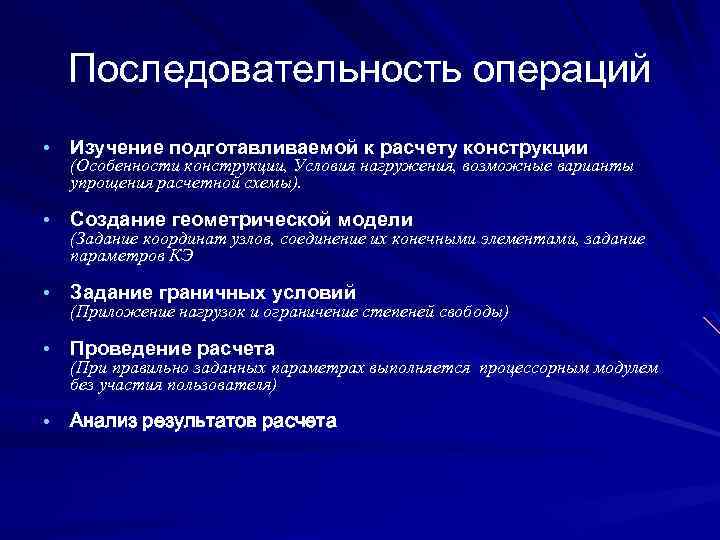 Последовательность операций

• Изучение подготавливаемой к расчету конструкции
(Особенности конструкции, Условия нагружения, возможные варианты упрощения расчетной схемы).

• Создание геометрической модели
(Задание координат узлов, соединение их конечными элементами, задание параметров КЭ

• Задание граничных условий
(Приложение нагрузок и ограничение степеней свободы)

• Проведение расчета
(При правильно заданных параметрах выполняется процессорным модулем без участия пользователя)

• Анализ результатов расчета